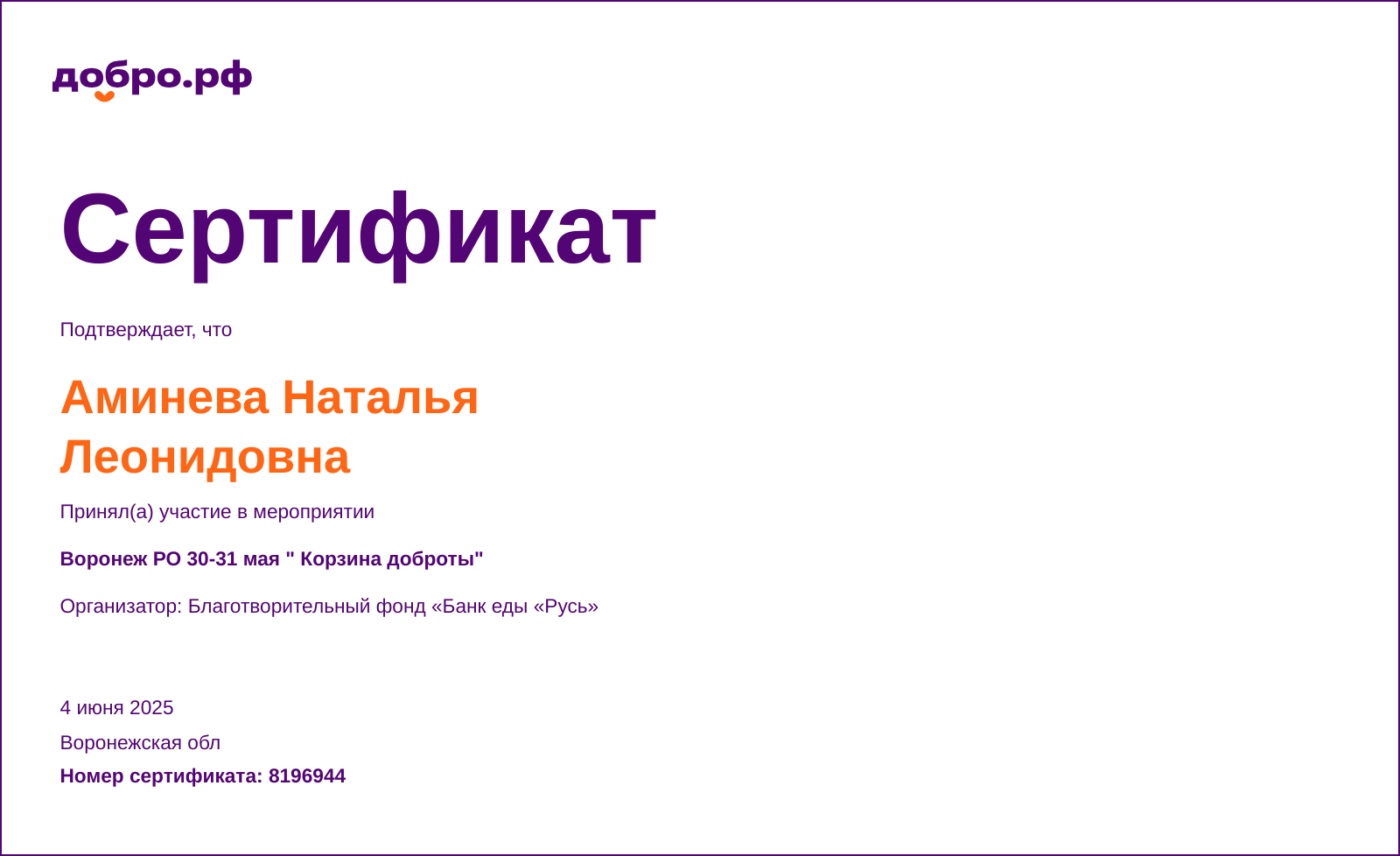 добро.рф

Сертификат

Подтверждает, что

Аминева Наталья Леонидовна

Принял(а) участие в мероприятии

Воронеж РО 30-31 мая " Корзина доброты"

Организатор: Благотворительный фонд «Банк еды «Русь»

4 июня 2025

Воронежская обл

Номер сертификата: 8196944